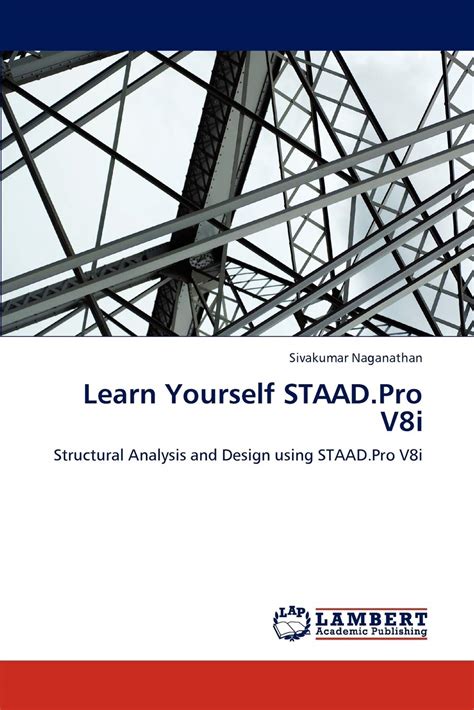 Sivakumar Naganathan

Learn Yourself STAAD.Pro V8i

Structural Analysis and Design using STAAD.Pro V8i

LAP LAMBERT Academic Publishing